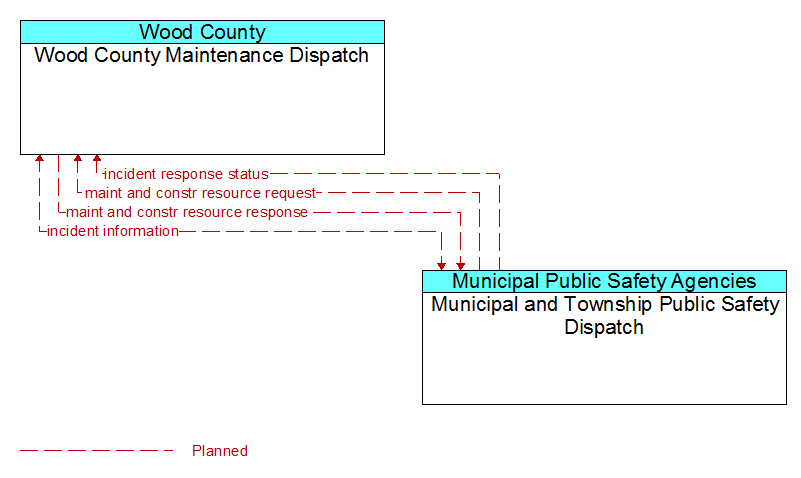 Wood County
Wood County Maintenance Dispatch

incident response status
maint and constr resource request
maint and constr resource response
incident information

Municipal Public Safety Agencies
Municipal and Township Public Safety Dispatch

Planned